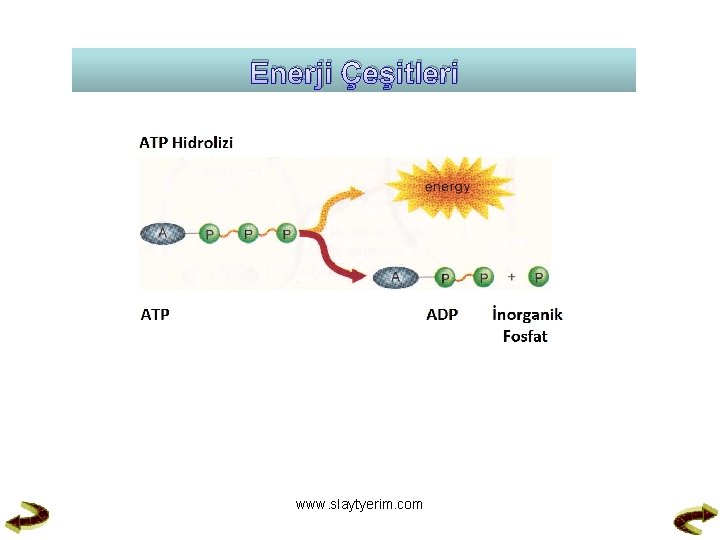 Enerji Çeşitleri

ATP Hidrolizi

energy

A P P P

A P P + P

ATP

ADP

İnorganik Fosfat

www.slaytyerim.com